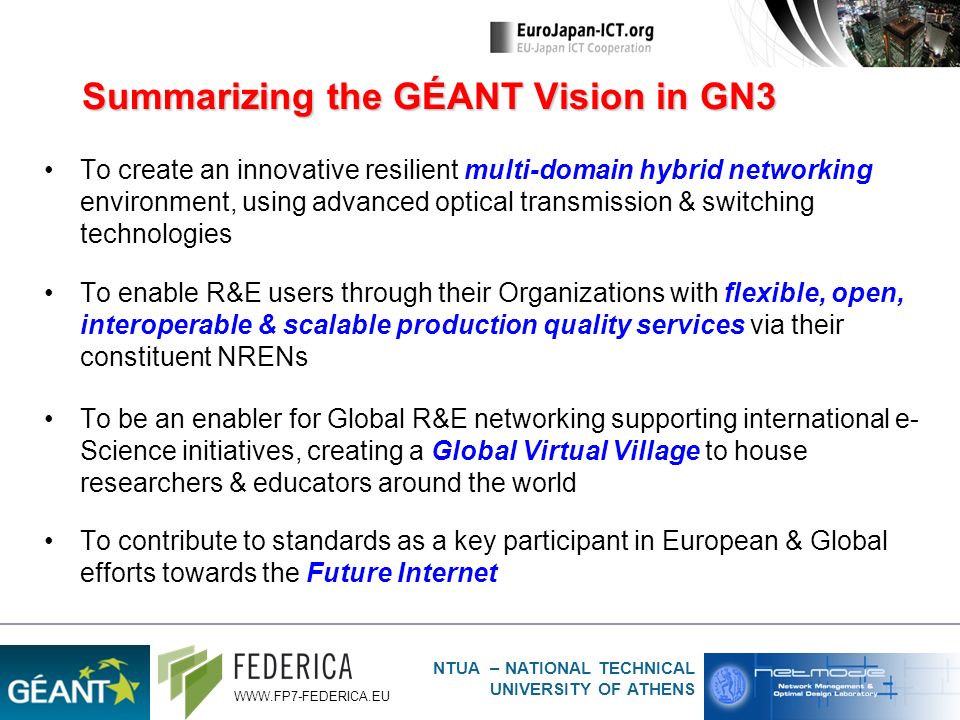 EuroJapan-ICT.org
EU-Japan ICT Cooperation

Summarizing the GÉANT Vision in GN3

• To create an innovative resilient multi-domain hybrid networking environment, using advanced optical transmission & switching technologies

• To enable R&E users through their Organizations with flexible, open, interoperable & scalable production quality services via their constituent NRENs

• To be an enabler for Global R&E networking supporting international e-Science initiatives, creating a Global Virtual Village to house researchers & educators around the world

• To contribute to standards as a key participant in European & Global efforts towards the Future Internet

GÉANT

FEDERICA
WWW.FP7-FEDERICA.EU

NTUA – NATIONAL TECHNICAL UNIVERSITY OF ATHENS

netmode
Network Management & Optimal Design Laboratory